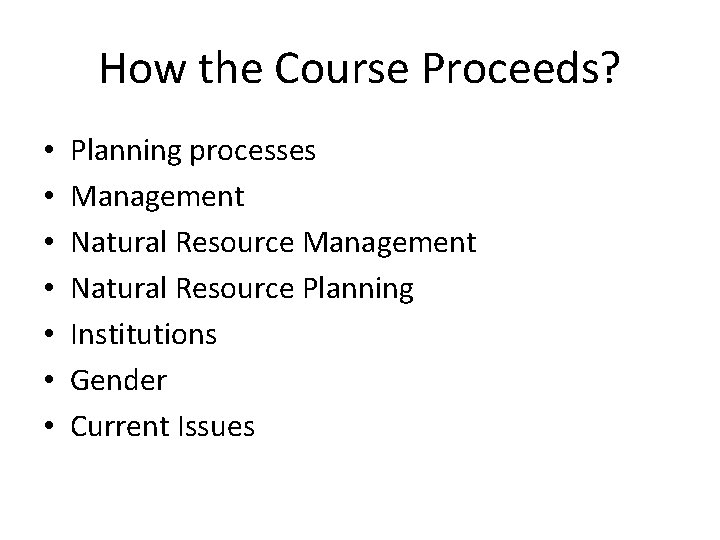 How the Course Proceeds?

• Planning processes
• Management
• Natural Resource Management
• Natural Resource Planning
• Institutions
• Gender
• Current Issues